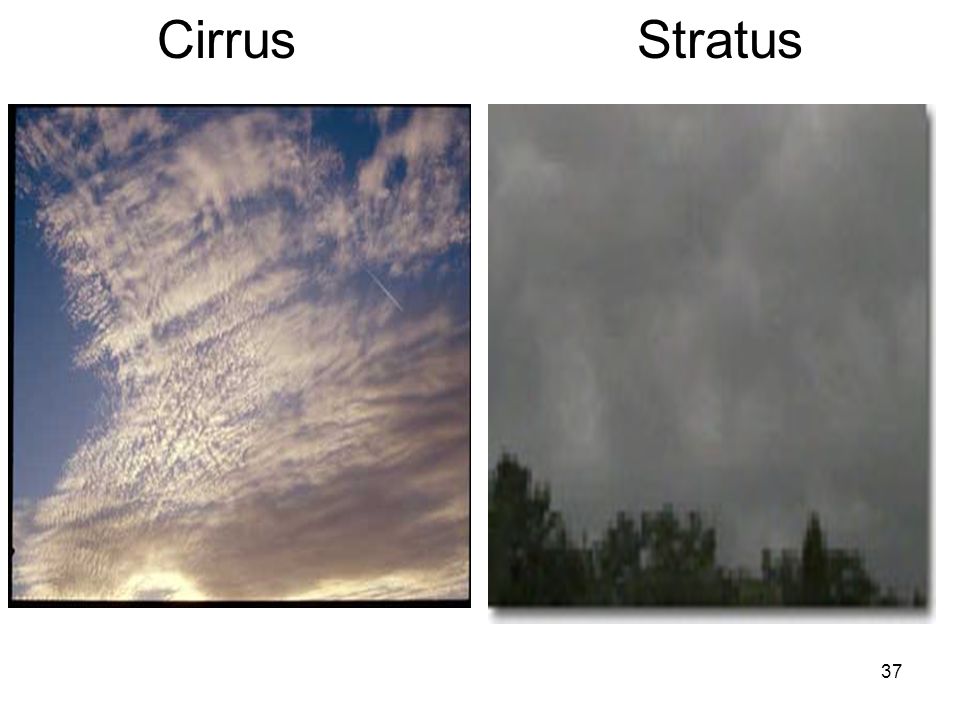 Cirrus

Stratus

37